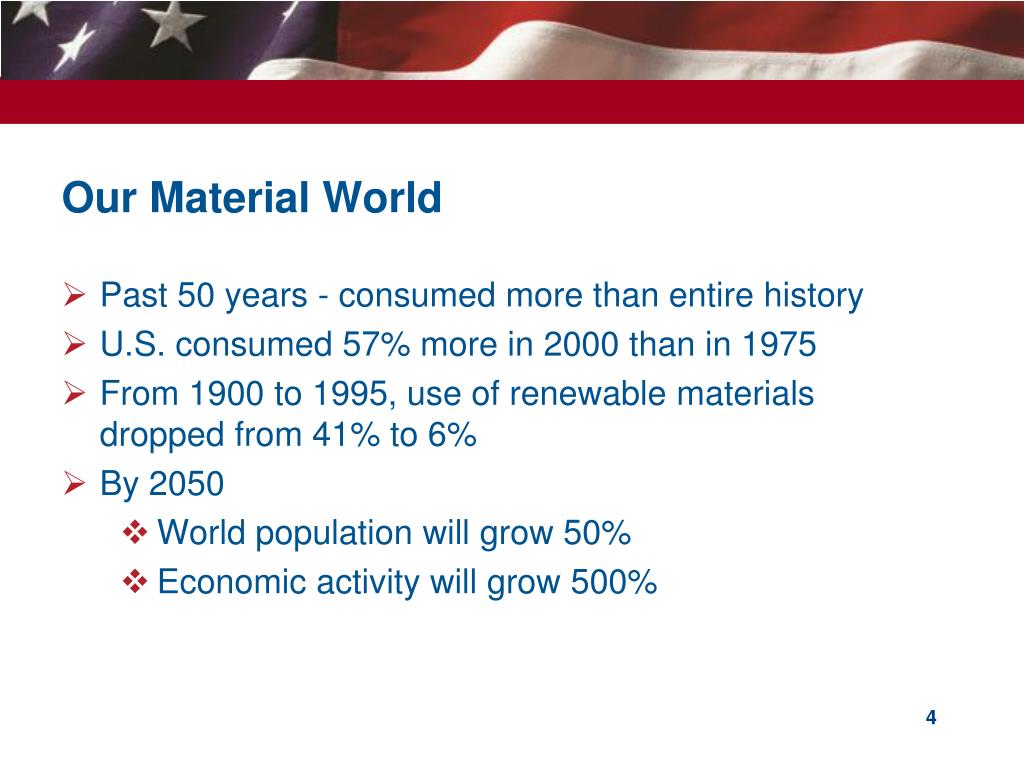 Our Material World

➢ Past 50 years - consumed more than entire history
➢ U.S. consumed 57% more in 2000 than in 1975
➢ From 1900 to 1995, use of renewable materials dropped from 41% to 6%
➢ By 2050
❖ World population will grow 50%
❖ Economic activity will grow 500%

4